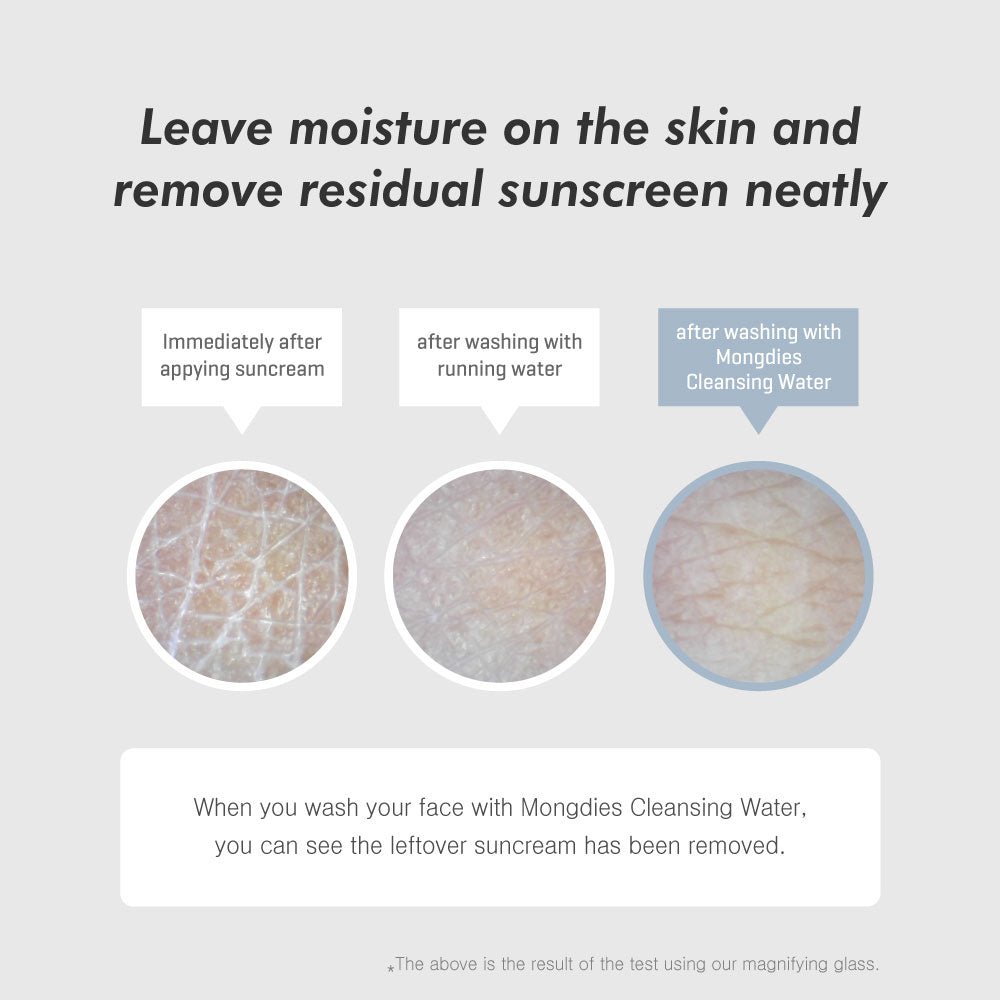 Leave moisture on the skin and remove residual sunscreen neatly

Immediately after appying suncream

after washing with running water

after washing with Mongdies Cleansing Water

When you wash your face with Mongdies Cleansing Water, you can see the leftover suncream has been removed.

*The above is the result of the test using our magnifying glass.